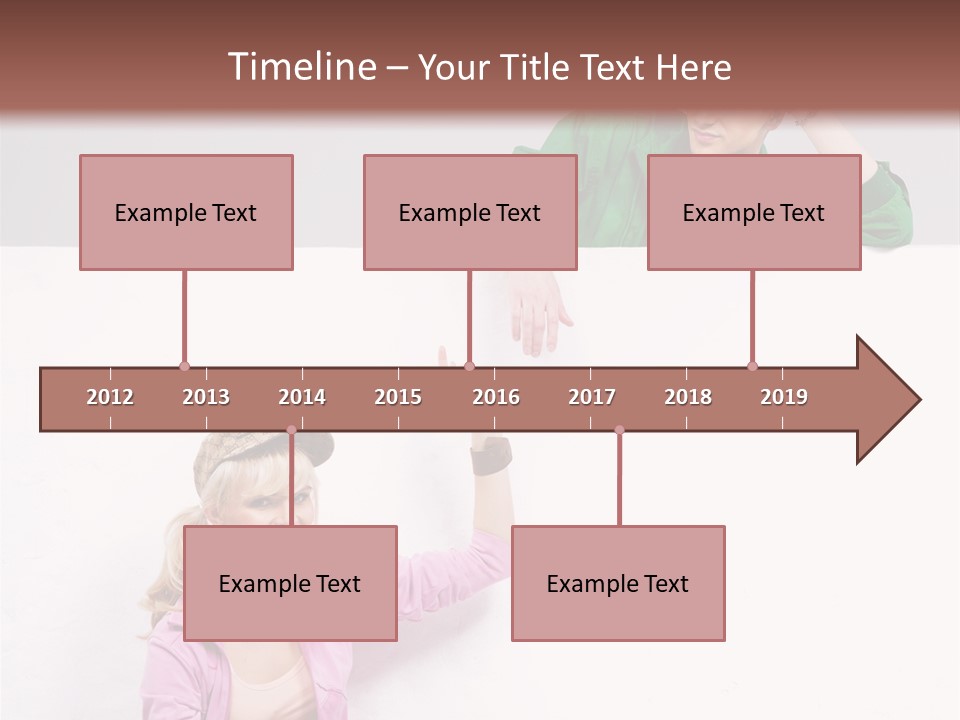 Timeline – Your Title Text Here

Example Text

Example Text

Example Text

2012 2013 2014 2015 2016 2017 2018 2019

Example Text

Example Text